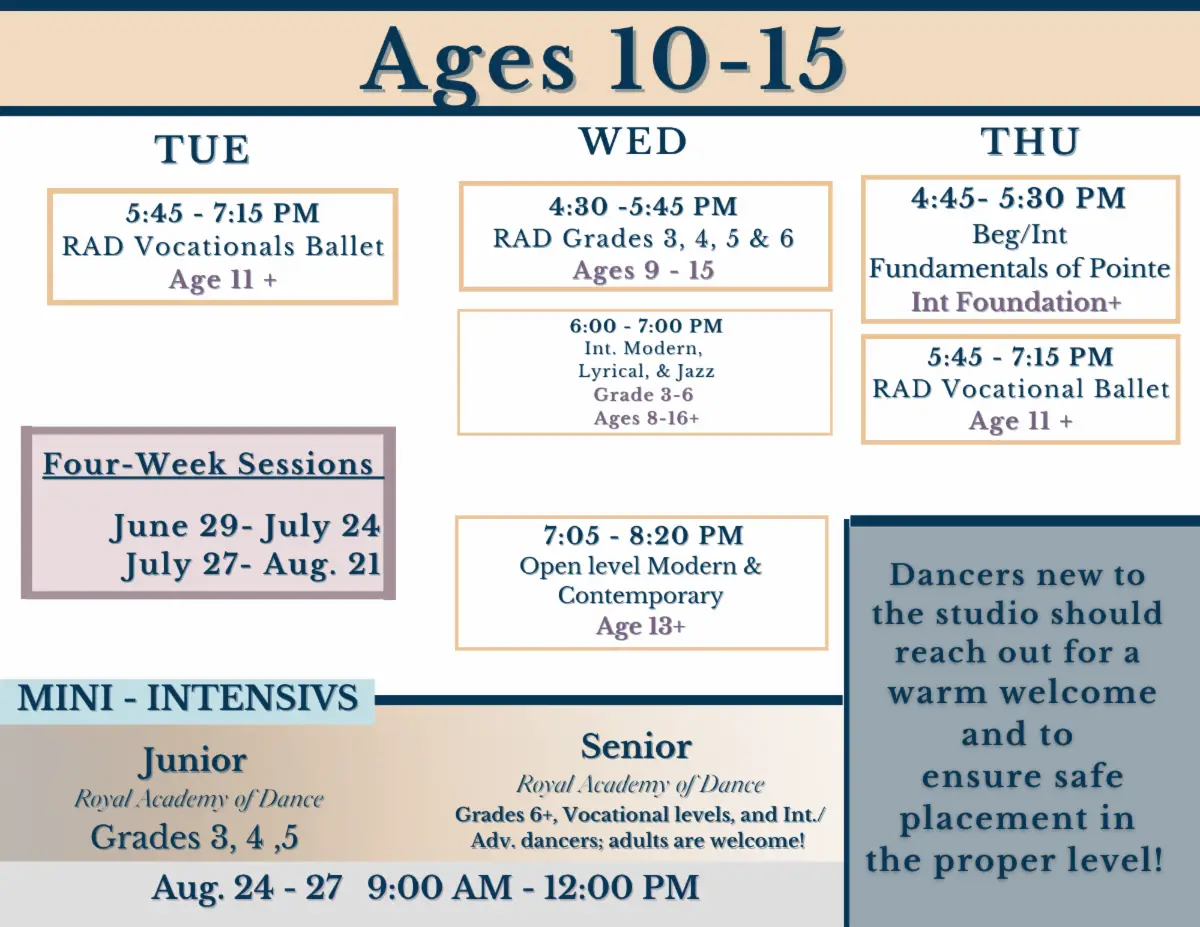 Ages 10-15

TUE

5:45 - 7:15 PM
RAD Vocationals Ballet
Age 11 +

Four-Week Sessions

June 29- July 24
July 27- Aug. 21

WED

4:30 -5:45 PM
RAD Grades 3, 4, 5 & 6
Ages 9 - 15

6:00 - 7:00 PM
Int. Modern,
Lyrical, & Jazz
Grade 3-6
Ages 8-16+

7:05 - 8:20 PM
Open level Modern & Contemporary
Age 13+

THU

4:45- 5:30 PM
Beg/Int
Fundamentals of Pointe
Int Foundation+

5:45 - 7:15 PM
RAD Vocational Ballet
Age 11 +

Dancers new to the studio should reach out for a warm welcome and to ensure safe placement in the proper level!

MINI - INTENSIVS

Junior
Royal Academy of Dance
Grades 3, 4 ,5

Senior
Royal Academy of Dance
Grades 6+, Vocational levels, and Int./ Adv. dancers; adults are welcome!

Aug. 24 - 27 9:00 AM - 12:00 PM